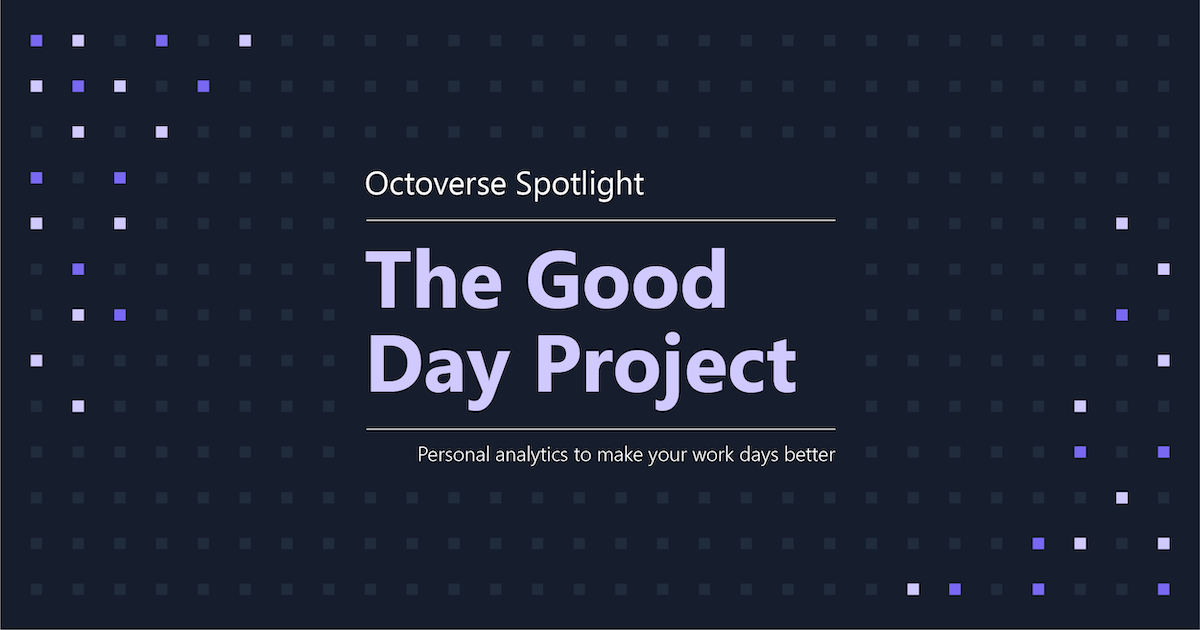 Octoverse Spotlight

The Good Day Project

Personal analytics to make your work days better